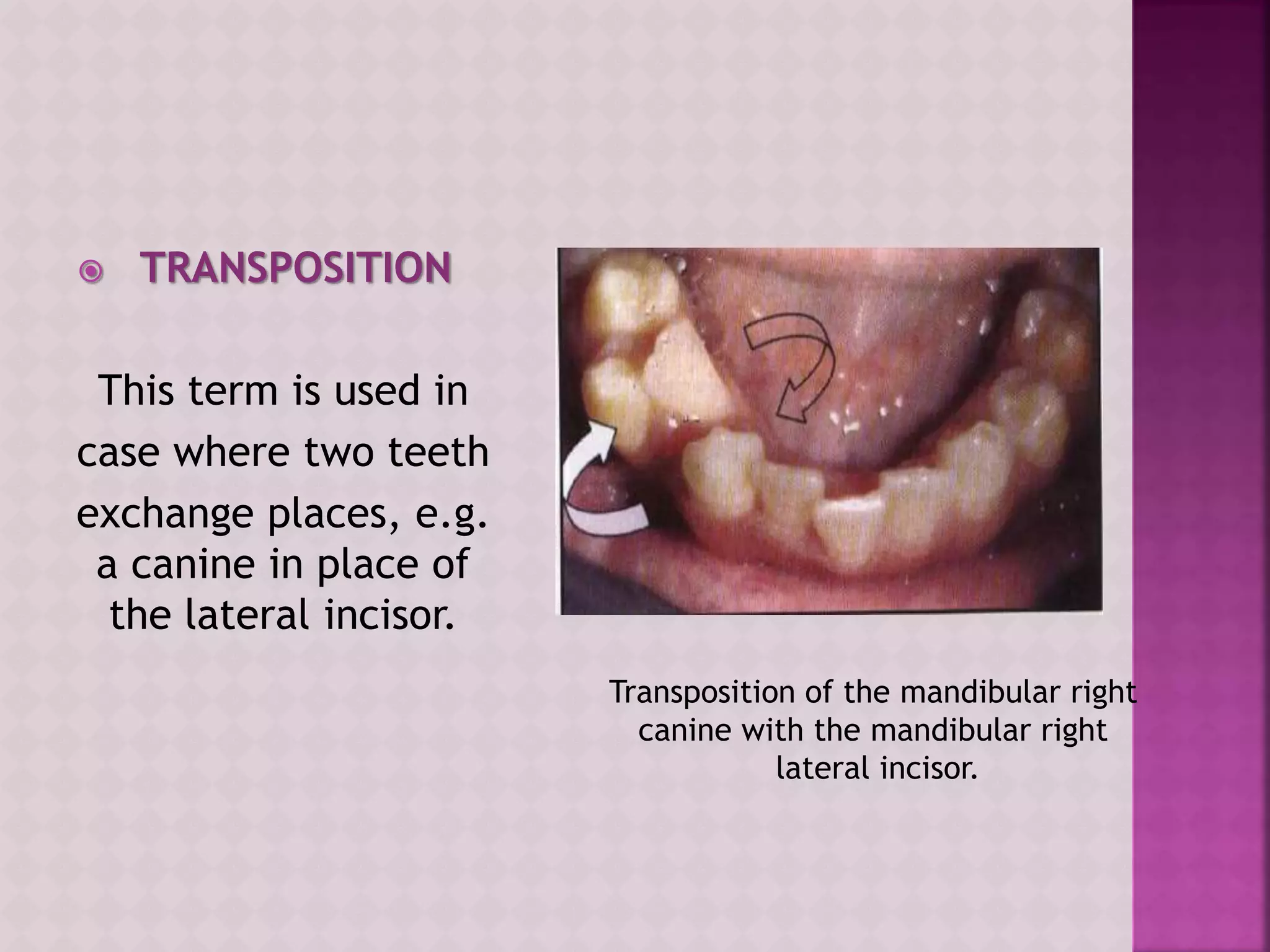 TRANSPOSITION

This term is used in case where two teeth exchange places, e.g. a canine in place of the lateral incisor.

Transposition of the mandibular right canine with the mandibular right lateral incisor.